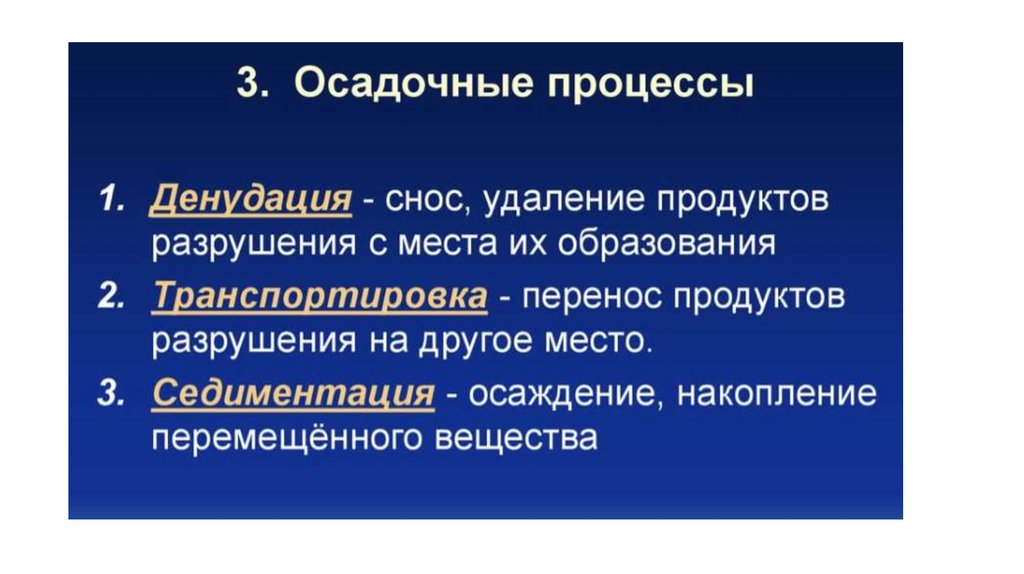 3. Осадочные процессы

1. Денудация - снос, удаление продуктов разрушения с места их образования
2. Транспортировка - перенос продуктов разрушения на другое место.
3. Седиментация - осаждение, накопление перемещённого вещества